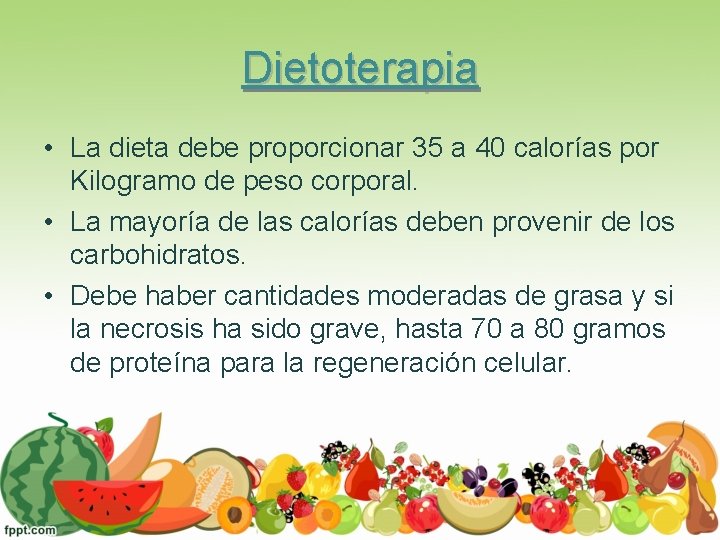 Dietoterapia

• La dieta debe proporcionar 35 a 40 calorías por Kilogramo de peso corporal.

• La mayoría de las calorías deben provenir de los carbohidratos.

• Debe haber cantidades moderadas de grasa y si la necrosis ha sido grave, hasta 70 a 80 gramos de proteína para la regeneración celular.

fppt.com